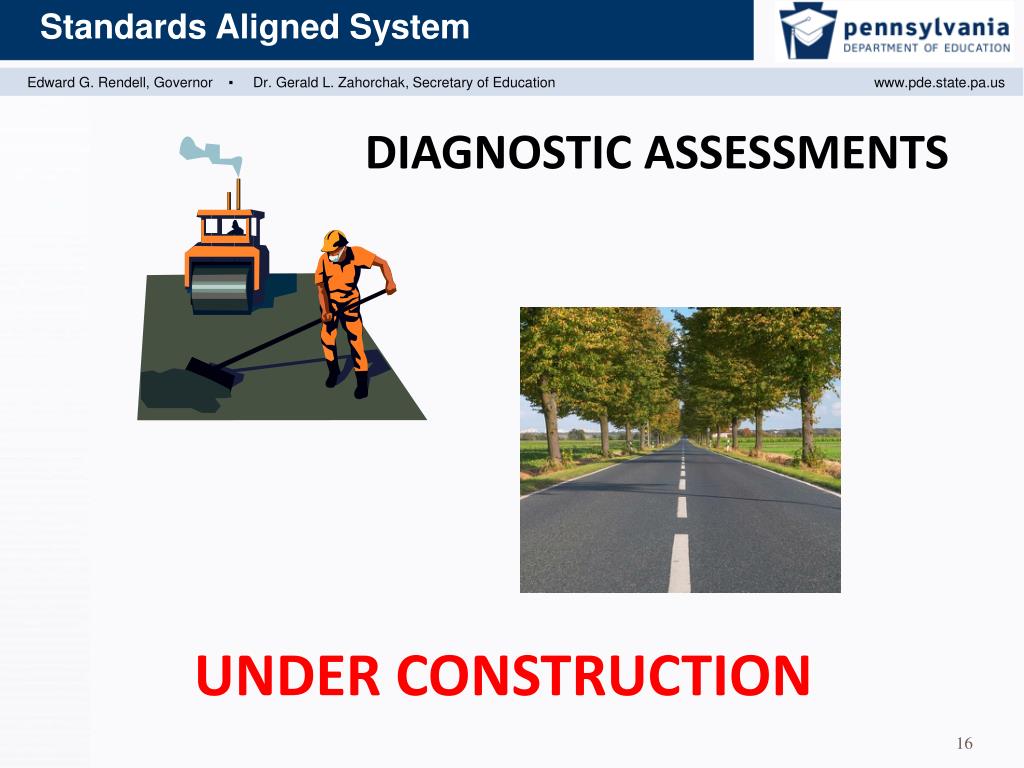 Standards Aligned System

pennsylvania
DEPARTMENT OF EDUCATION

Edward G. Rendell, Governor ▪ Dr. Gerald L. Zahorchak, Secretary of Education www.pde.state.pa.us

DIAGNOSTIC ASSESSMENTS

UNDER CONSTRUCTION

16